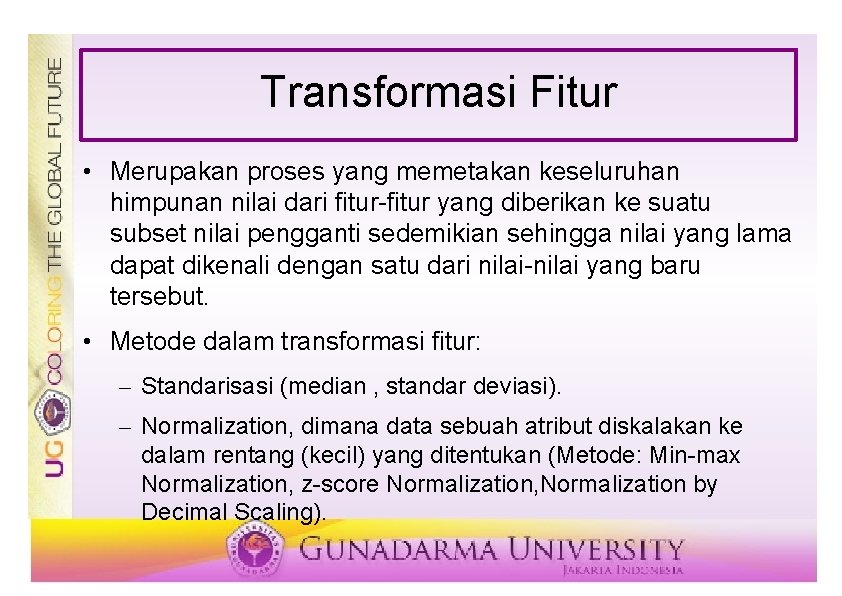 UG COLORING THE GLOBAL FUTURE

Transformasi Fitur

• Merupakan proses yang memetakan keseluruhan himpunan nilai dari fitur-fitur yang diberikan ke suatu subset nilai pengganti sedemikian sehingga nilai yang lama dapat dikenali dengan satu dari nilai-nilai yang baru tersebut.

• Metode dalam transformasi fitur:

– Standarisasi (median , standar deviasi).

– Normalization, dimana data sebuah atribut diskalakan ke dalam rentang (kecil) yang ditentukan (Metode: Min-max Normalization, z-score Normalization,Normalization by Decimal Scaling).

GUNADARMA UNIVERSITY
JAKARTA INDONESIA